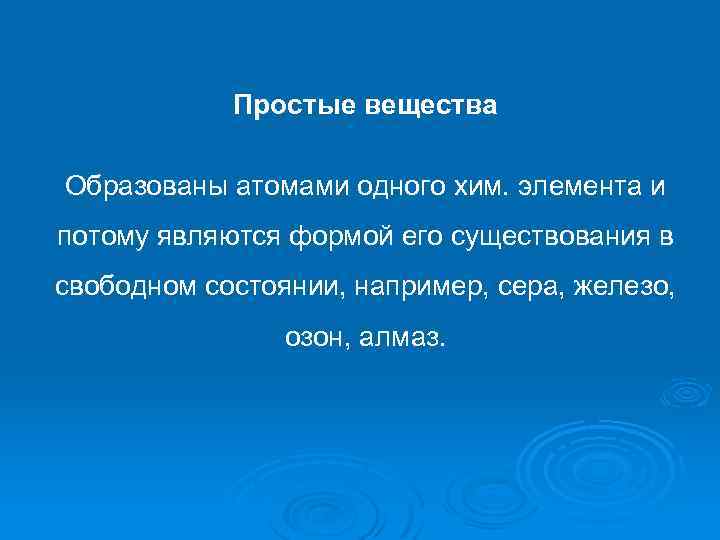 Простые вещества

Образованы атомами одного хим. элемента и потому являются формой его существования в свободном состоянии, например, сера, железо, озон, алмаз.